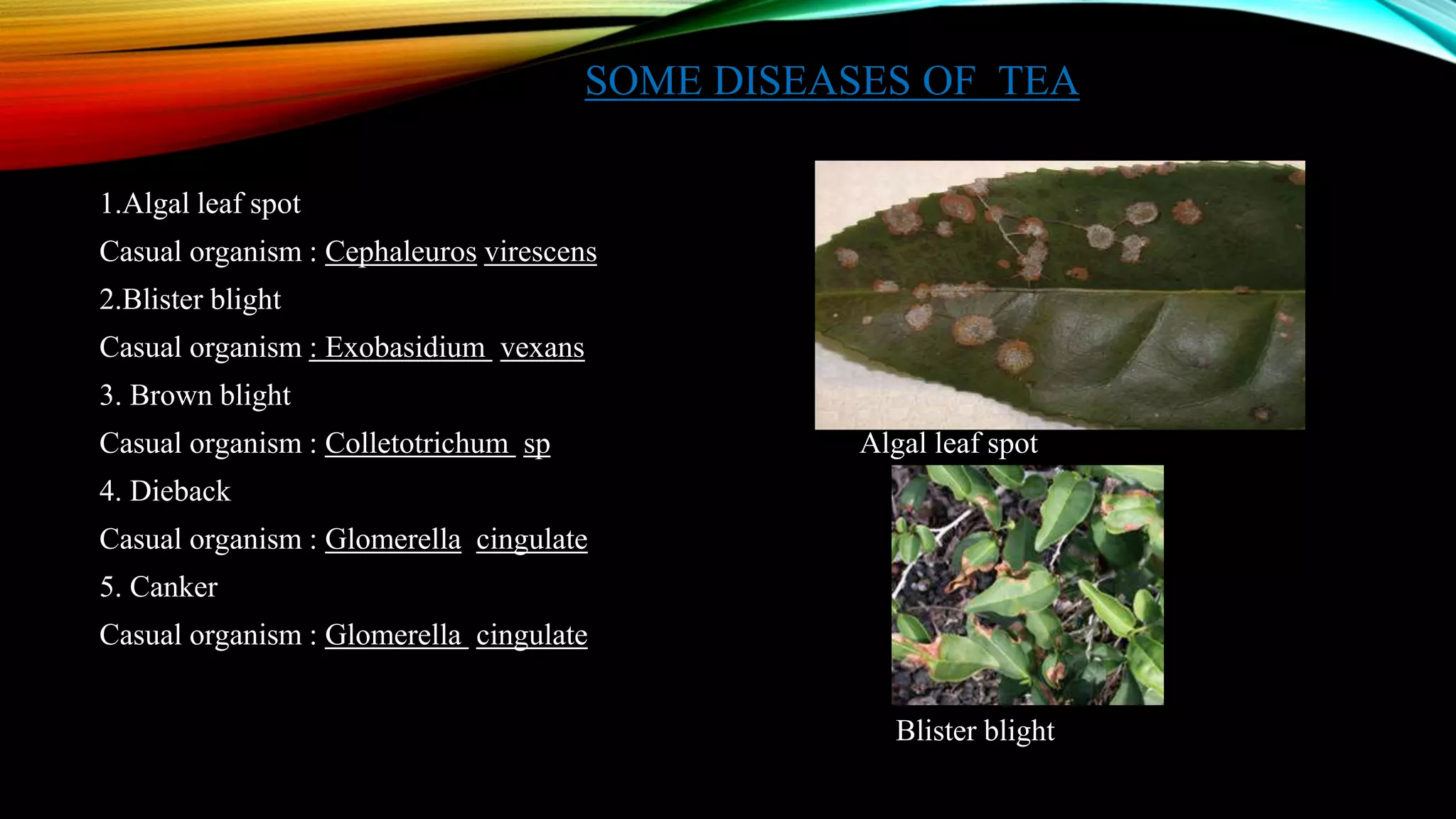 SOME DISEASES OF TEA

1.Algal leaf spot

Casual organism : Cephaleuros virescens

2.Blister blight

Casual organism : Exobasidium vexans

3. Brown blight

Casual organism : Colletotrichum sp

4. Dieback

Casual organism : Glomerella cingulate

5. Canker

Casual organism : Glomerella cingulate

Algal leaf spot

Blister blight